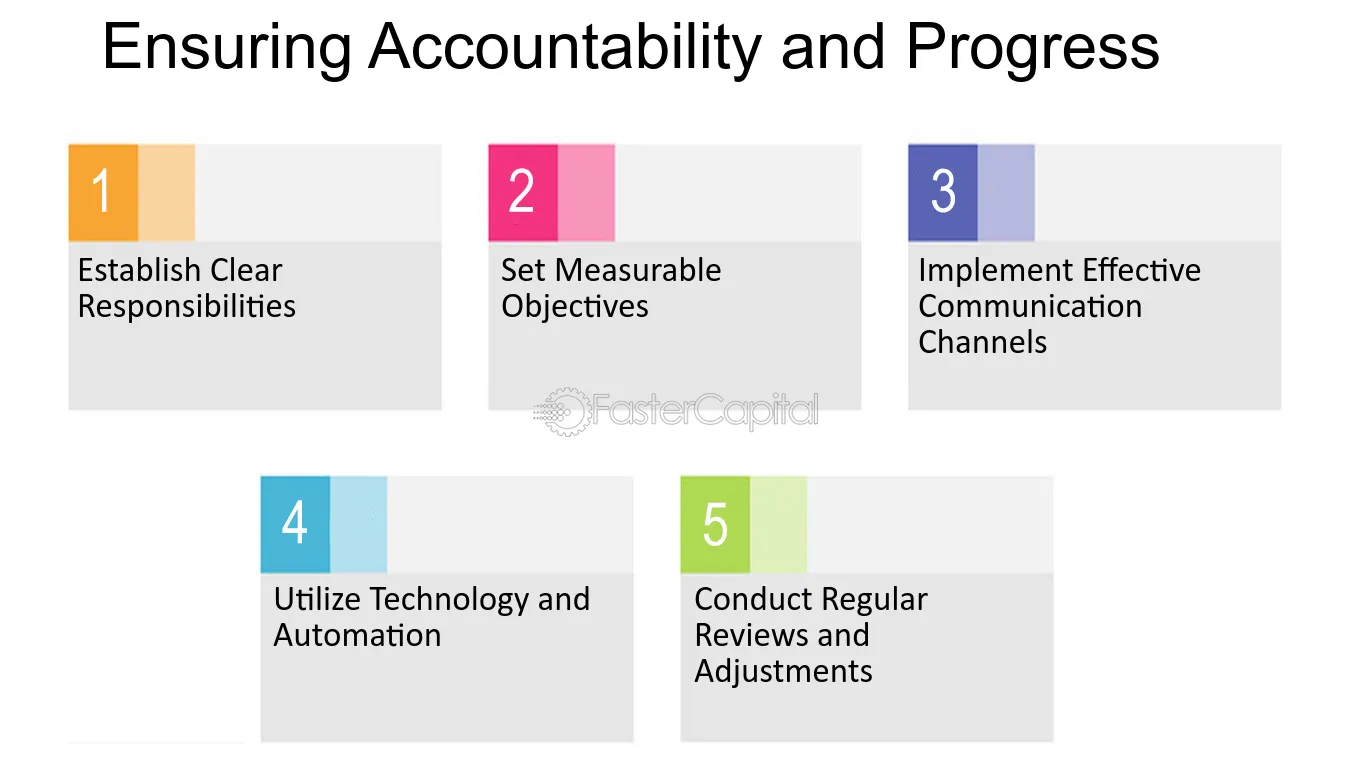 Ensuring Accountability and Progress

1

Establish Clear Responsibilities

2

Set Measurable Objectives

3

Implement Effective Communication Channels

4

Utilize Technology and Automation

5

Conduct Regular Reviews and Adjustments

FasterCapital